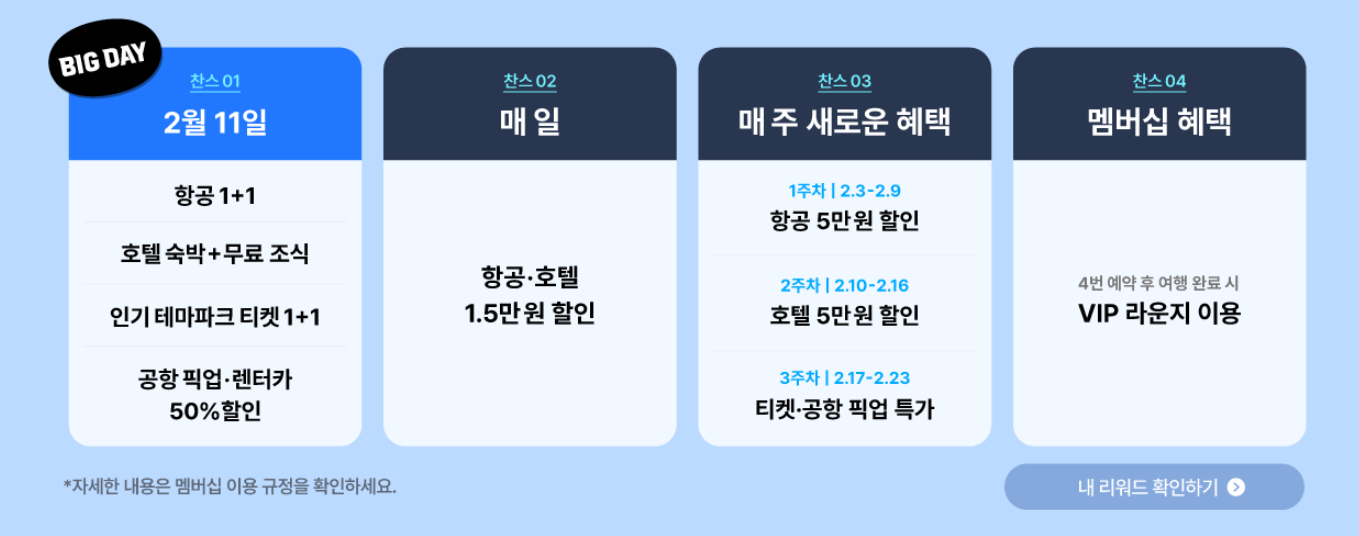 BIG DAY

찬스 01
2월 11일

항공 1+1

호텔 숙박+무료 조식

인기 테마파크 티켓 1+1

공항 픽업·렌터카 50%할인

찬스 02
매 일

항공·호텔 1.5만원 할인

찬스 03
매 주 새로운 혜택

1주차 | 2.3-2.9
항공 5만원 할인

2주차 | 2.10-2.16
호텔 5만원 할인

3주차 | 2.17-2.23
티켓·공항 픽업 특가

찬스 04
멤버십 혜택

4번 예약 후 여행 완료 시
VIP 라운지 이용

*자세한 내용은 멤버십 이용 규정을 확인하세요.

내 리워드 확인하기